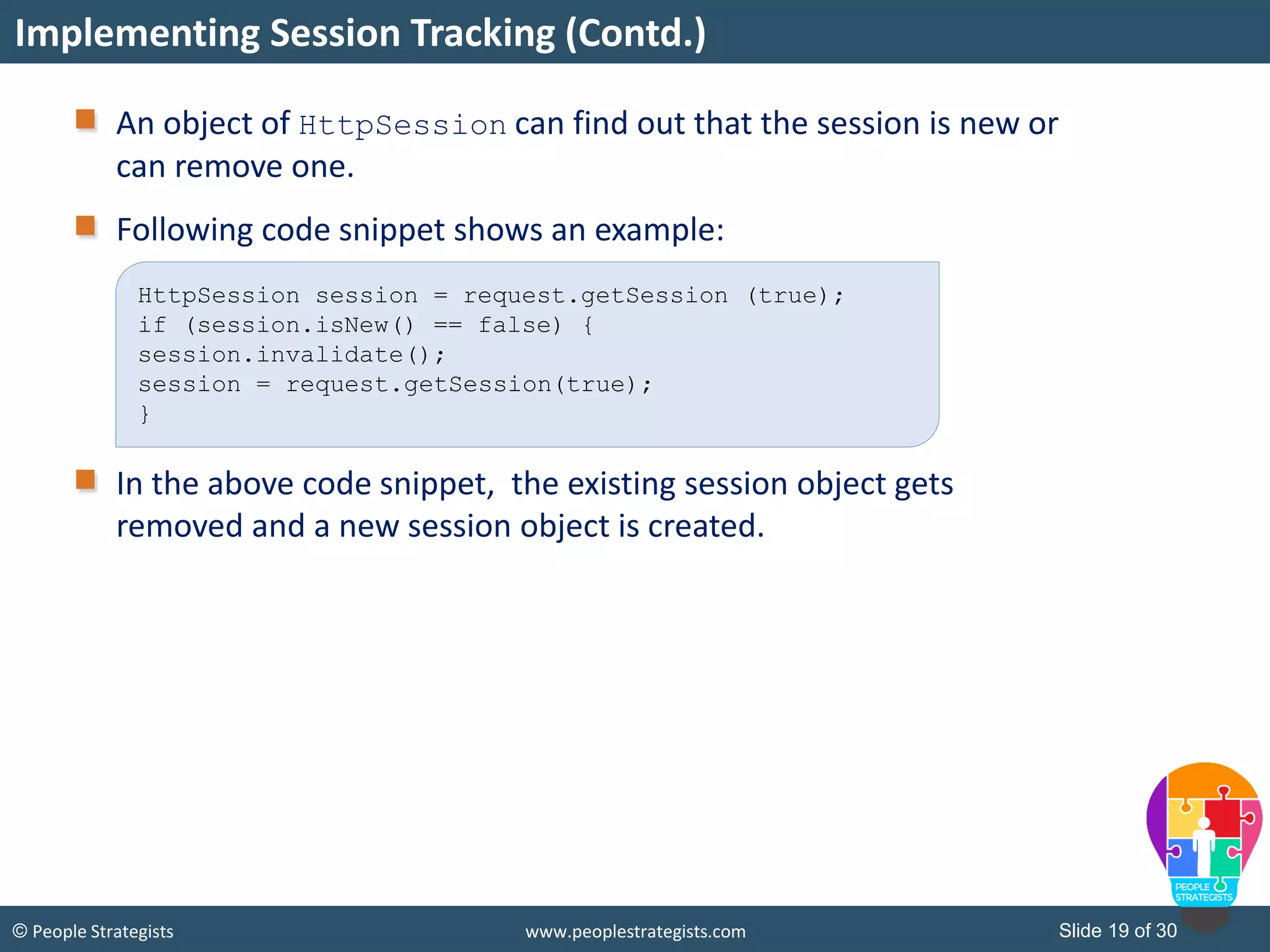 Implementing Session Tracking (Contd.)

An object of HttpSession can find out that the session is new or can remove one.

Following code snippet shows an example:

HttpSession session = request.getSession (true);
if (session.isNew() == false) {
session.invalidate();
session = request.getSession(true);
}

In the above code snippet,  the existing session object gets removed and a new session object is created.

PEOPLE STRATEGISTS

© People Strategists www.peoplestrategists.com Slide 19 of 30